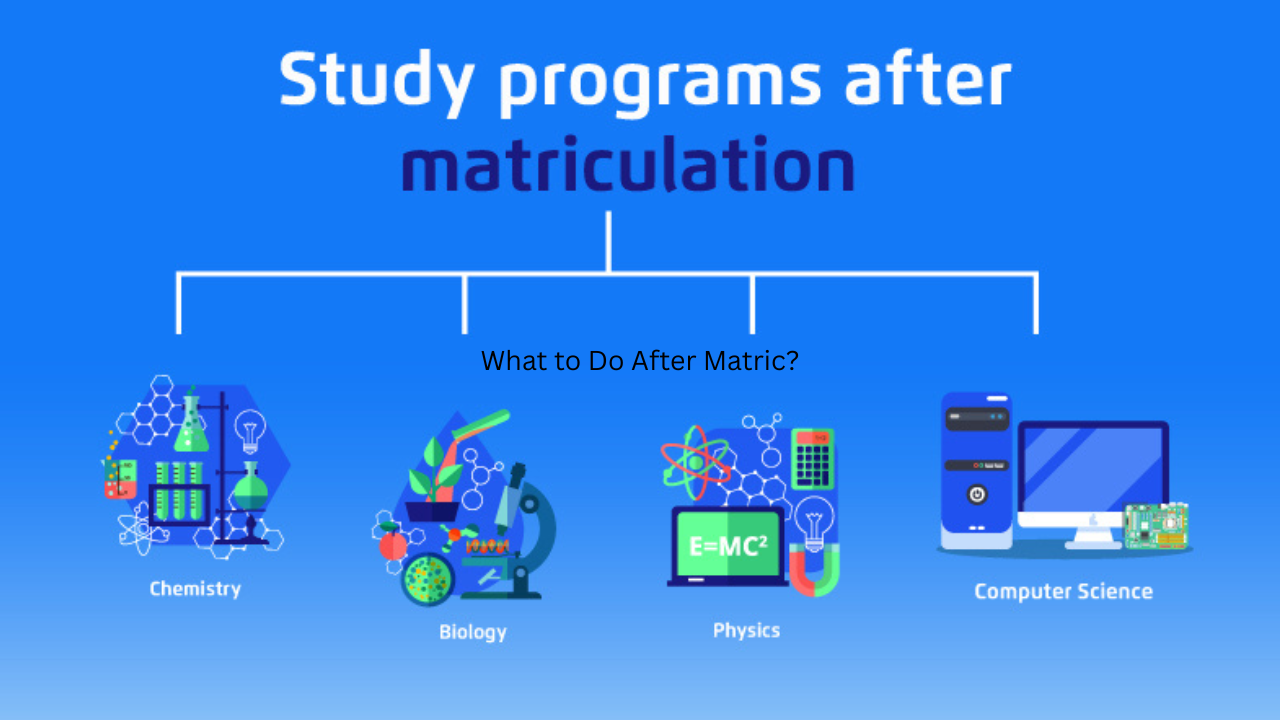 Study programs after matriculation

What to Do After Matric?

$E=MC^2$

Chemistry

Biology

Physics

Computer Science